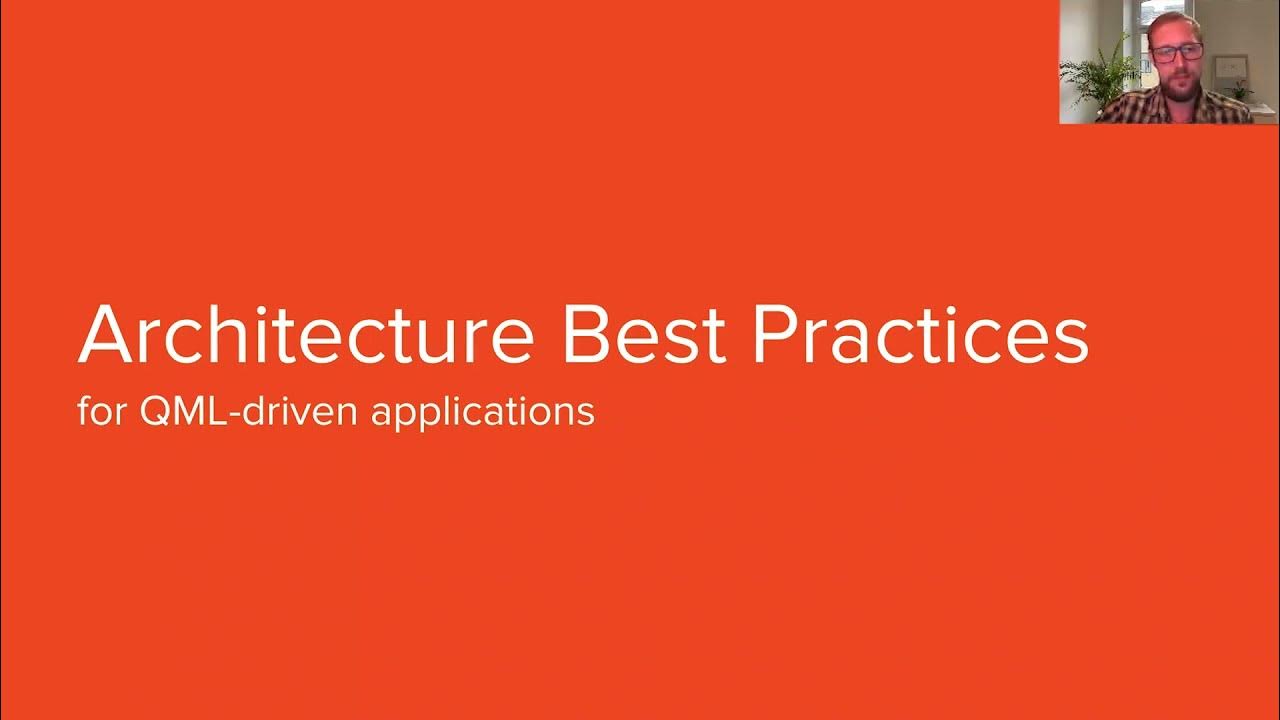 Architecture Best Practices
for QML-driven applications